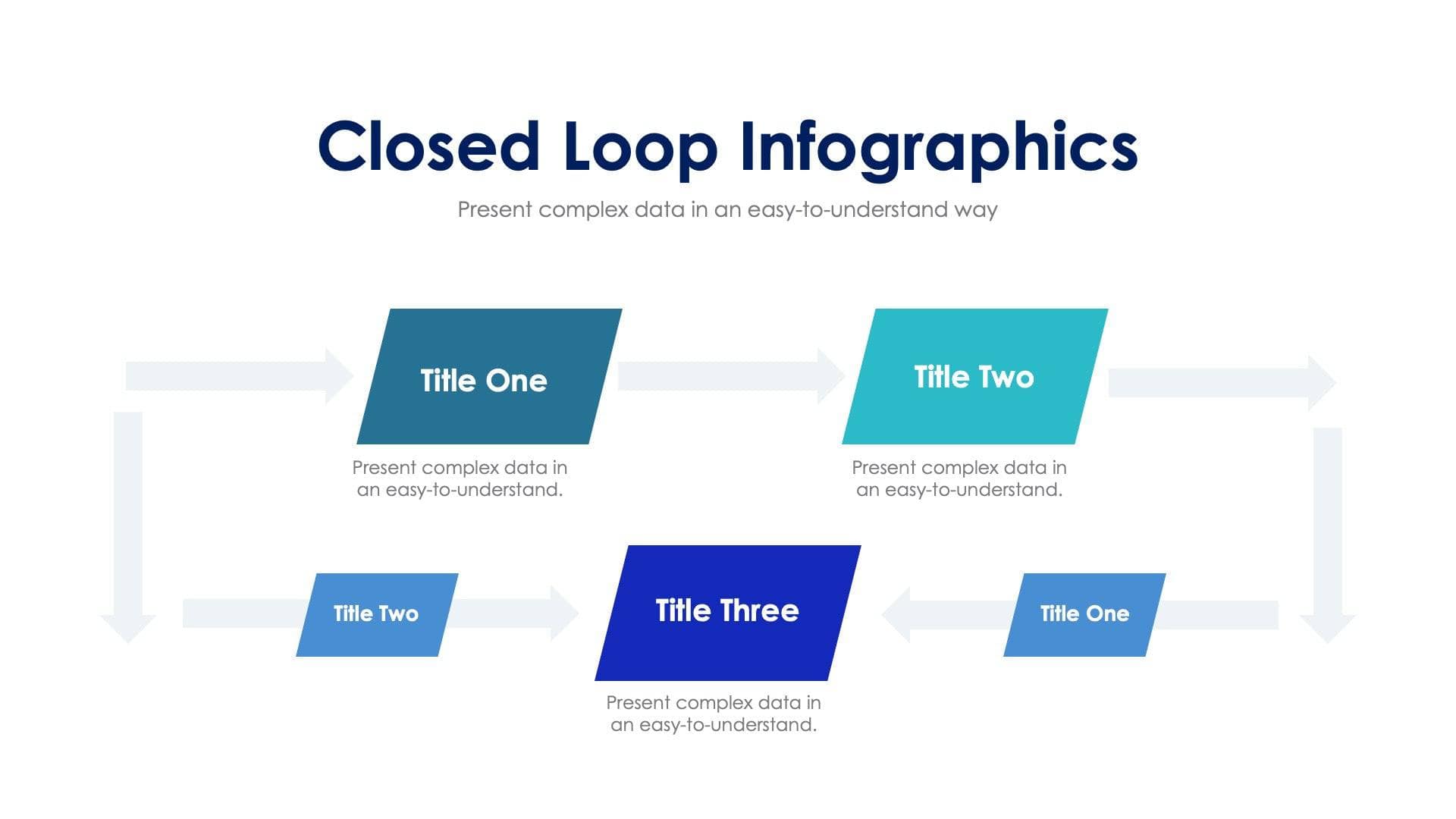 Closed Loop Infographics

Present complex data in an easy-to-understand way

Title One

Present complex data in an easy-to-understand.

Title Two

Present complex data in an easy-to-understand.

Title Two

Title Three

Present complex data in an easy-to-understand.

Title One